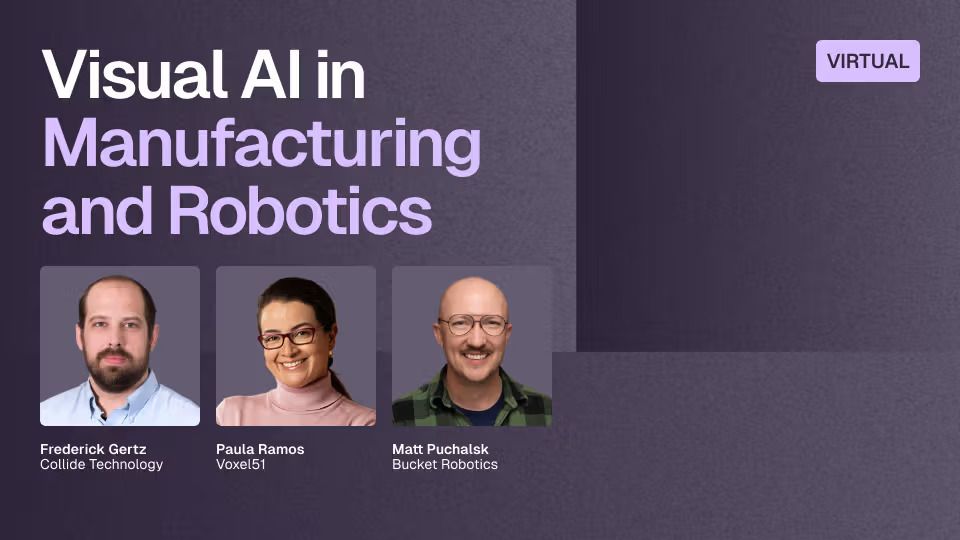 Visual AI in Manufacturing and Robotics

VIRTUAL

Frederick Gertz
Collide Technology

Paula Ramos
Voxel51

Matt Puchalsk
Bucket Robotics